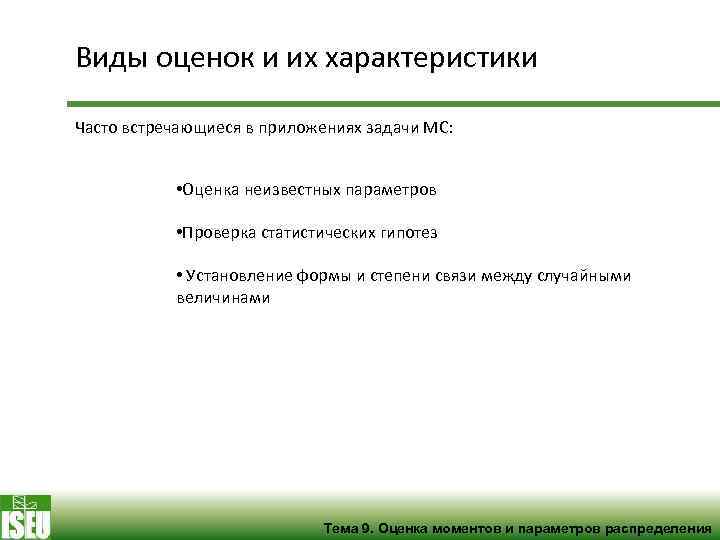 Виды оценок и их характеристики

Часто встречающиеся в приложениях задачи МС:

•Оценка неизвестных параметров

•Проверка статистических гипотез

• Установление формы и степени связи между случайными величинами

ISEU

Тема 9. Оценка моментов и параметров распределения